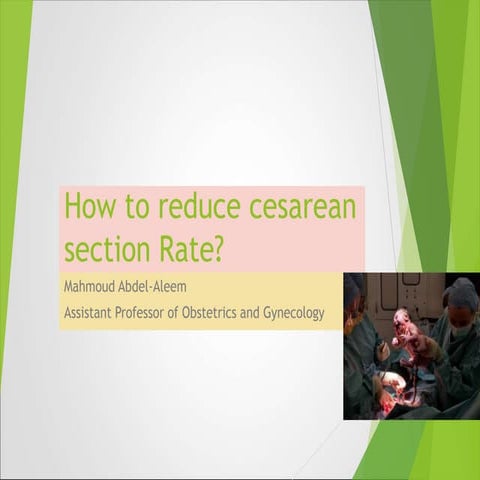 How to reduce cesarean section Rate?

Mahmoud Abdel-Aleem

Assistant Professor of Obstetrics and Gynecology